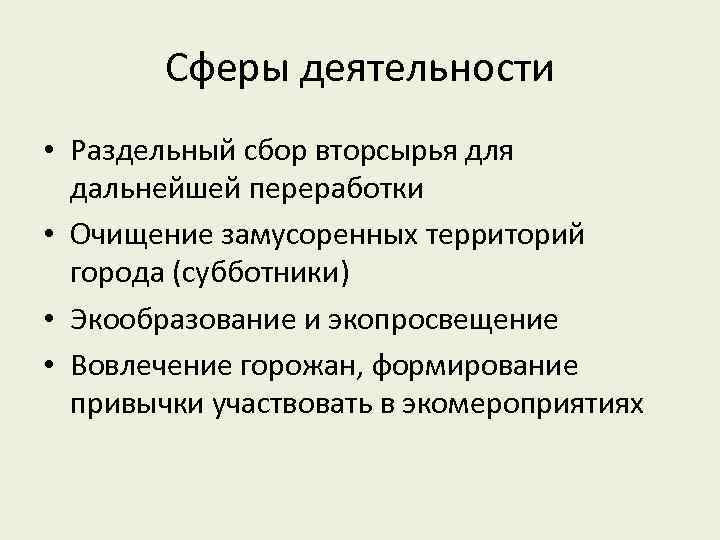 Сферы деятельности

• Раздельный сбор вторсырья для дальнейшей переработки
• Очищение замусоренных территорий города (субботники)
• Экообразование и экопросвещение
• Вовлечение горожан, формирование привычки участвовать в экомероприятиях